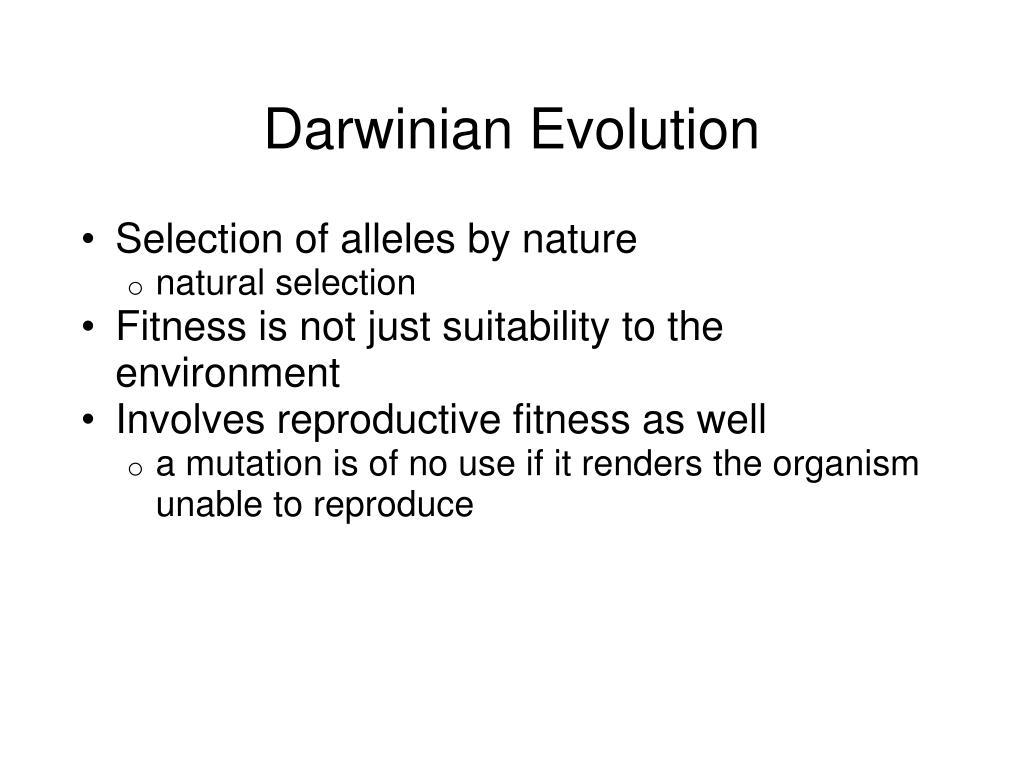 Darwinian Evolution

• Selection of alleles by nature
  o natural selection
• Fitness is not just suitability to the environment
• Involves reproductive fitness as well
  o a mutation is of no use if it renders the organism unable to reproduce